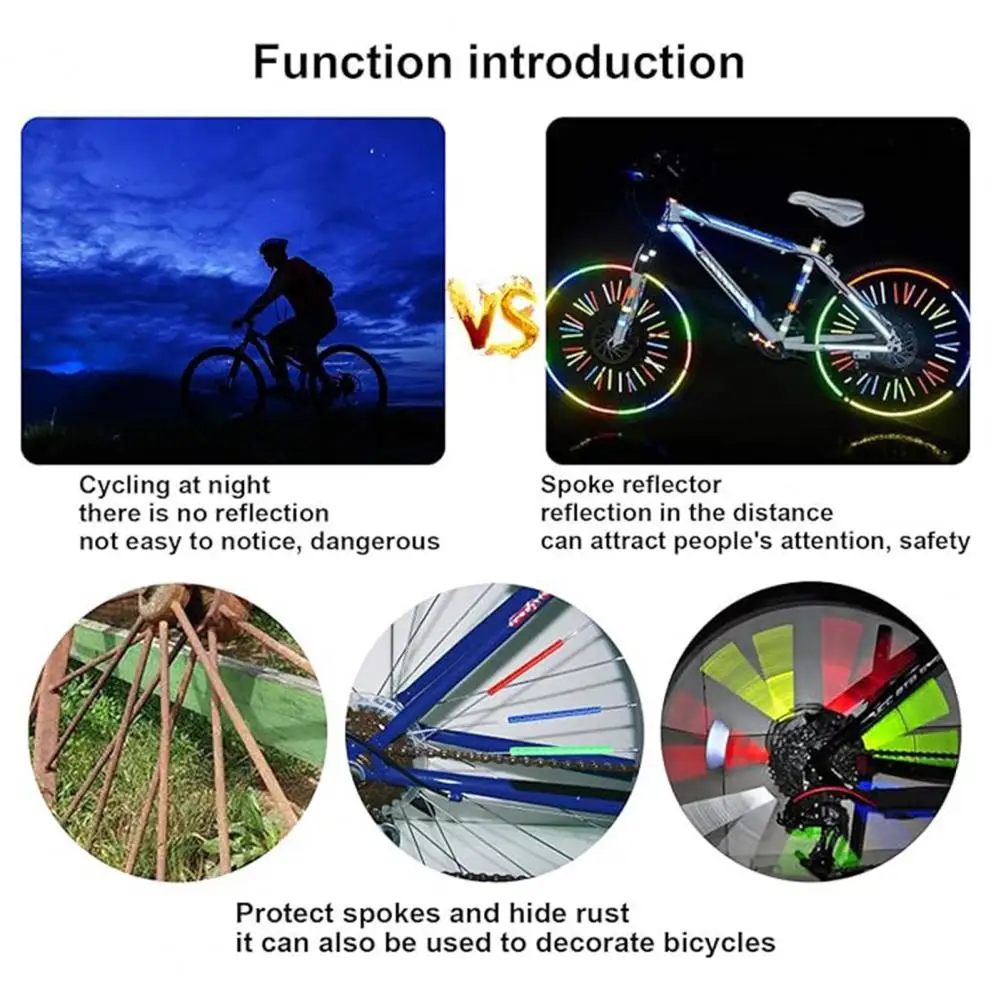 Function introduction

VS

Cycling at night
there is no reflection
not easy to notice, dangerous

Spoke reflector
reflection in the distance
can attract people's attention, safety

Protect spokes and hide rust
it can also be used to decorate bicycles